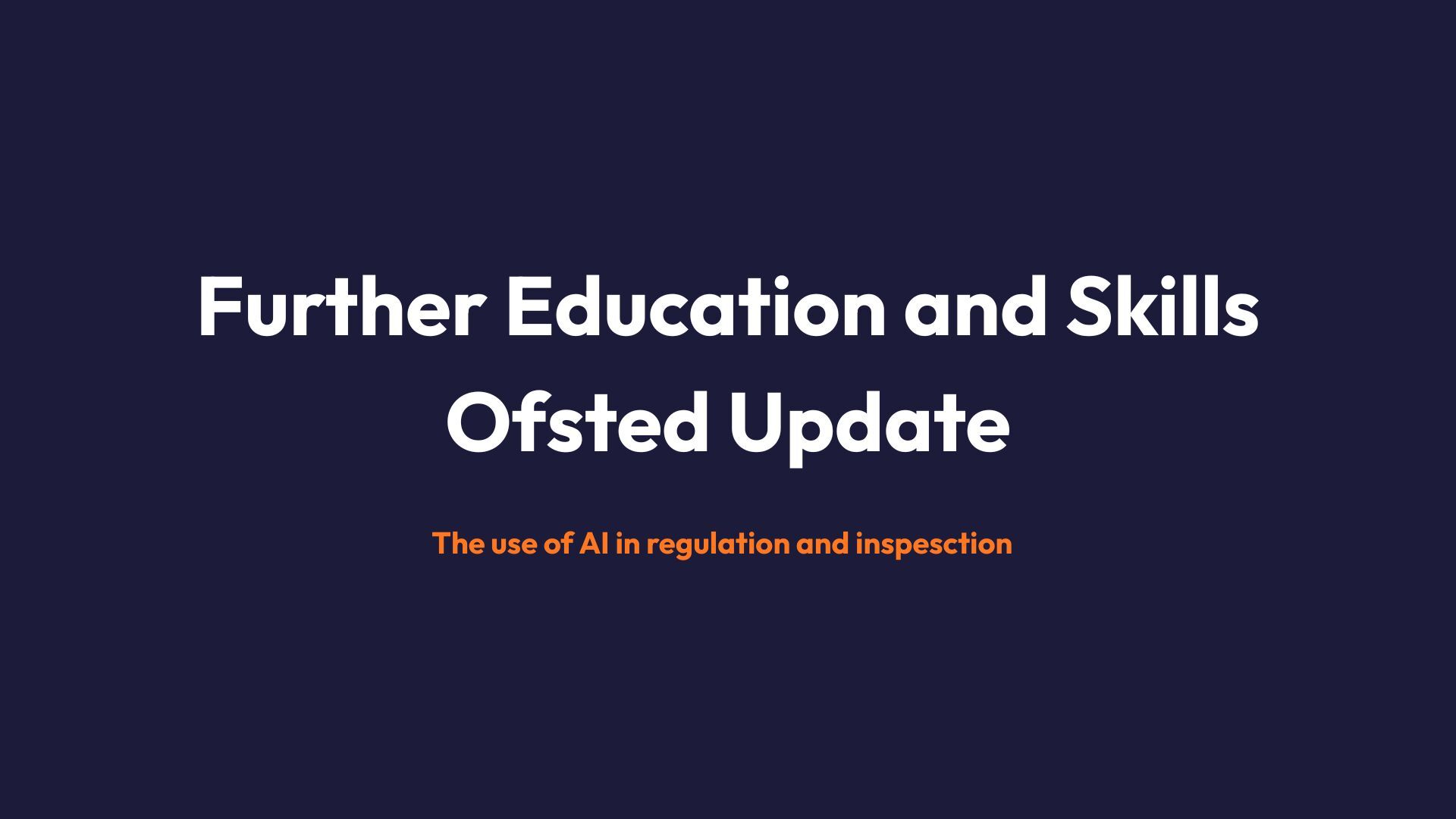 Further Education and Skills
Ofsted Update

The use of AI in regulation and inspesction